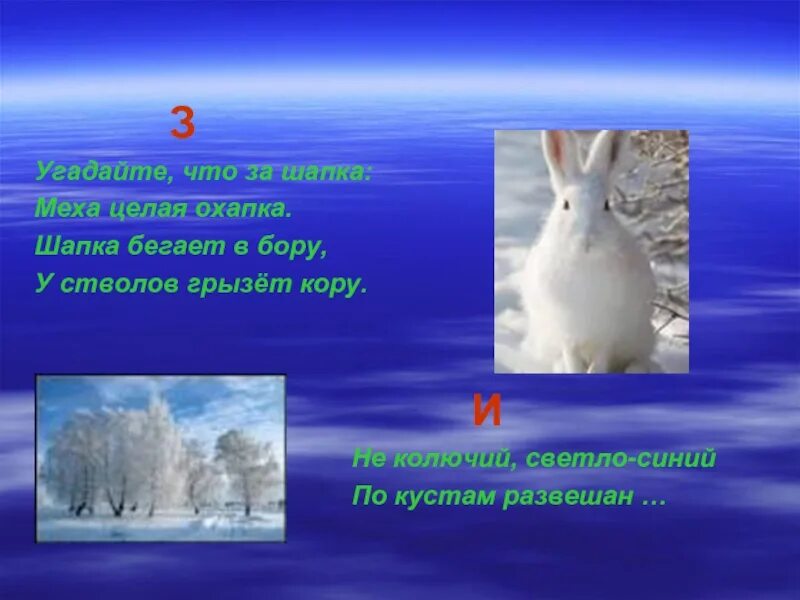 З

Угадайте, что за шапка:
Меха целая охапка.
Шапка бегает в бору,
У стволов грызёт кору.

И

Не колючий, светло-синий
По кустам развешан …